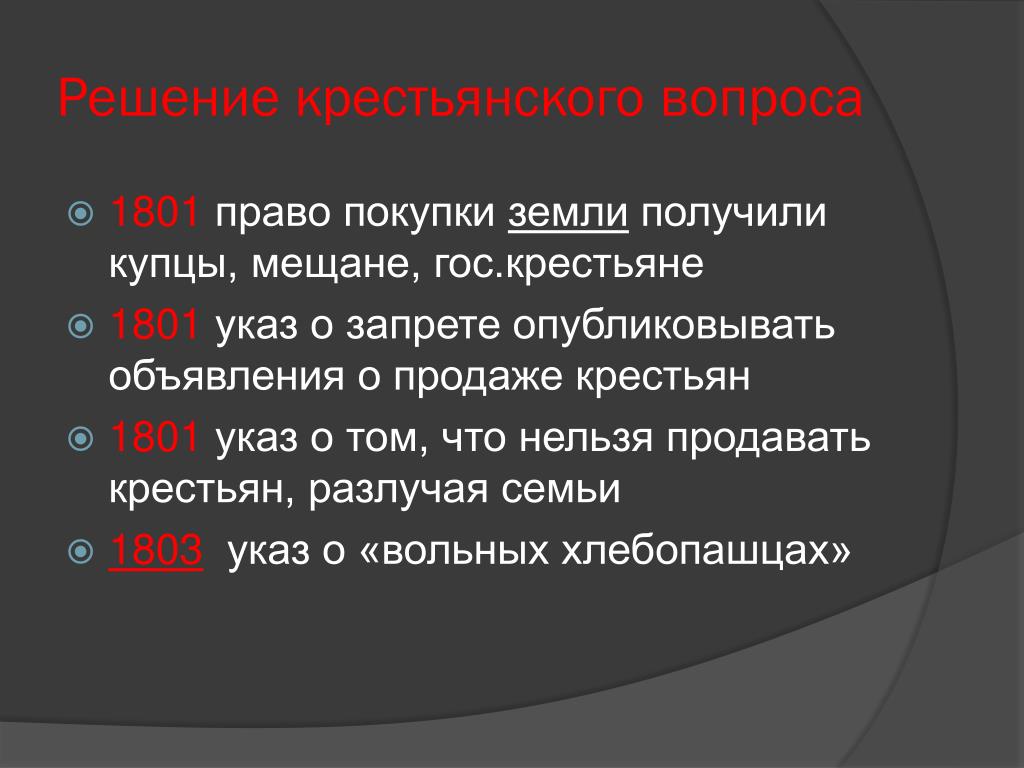 Решение крестьянского вопроса

1801 право покупки земли получили купцы, мещане, гос.крестьяне

1801 указ о запрете опубликовывать объявления о продаже крестьян

1801 указ о том, что нельзя продавать крестьян, разлучая семьи

1803 указ о «вольных хлебопашцах»